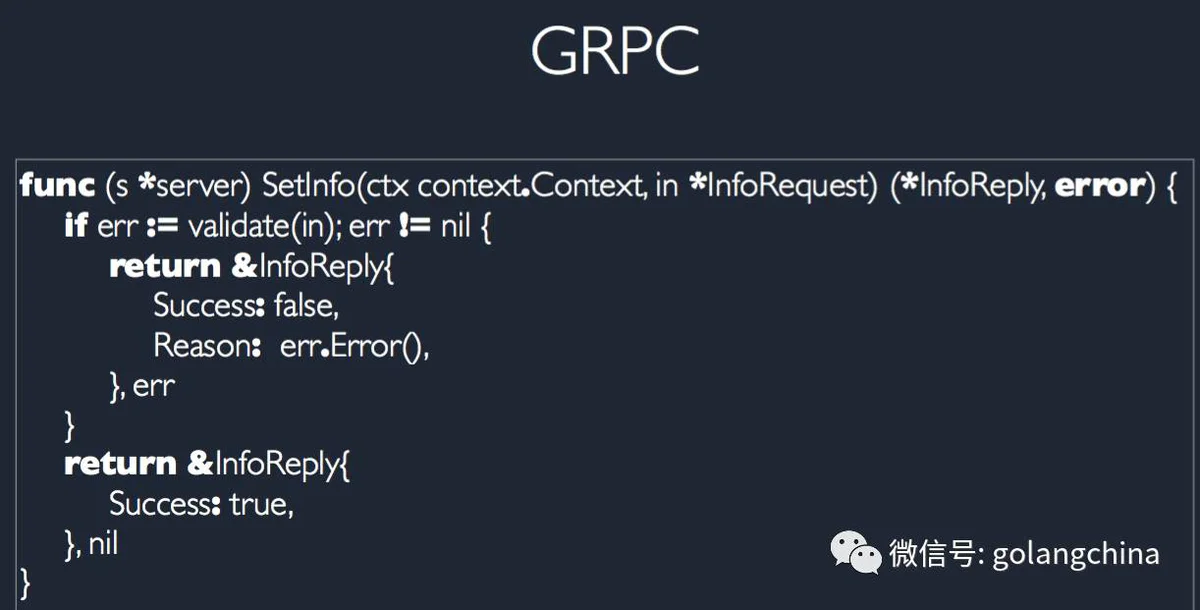 GRPC

func (s *server) SetInfo(ctx context.Context, in *InfoRequest) (*InfoReply, error) {
if err := validate(in); err != nil {
return &InfoReply{
Success: false,
Reason: err.Error(),
}, err
}
return &InfoReply{
Success: true,
}, nil
}

微信号: golangchina